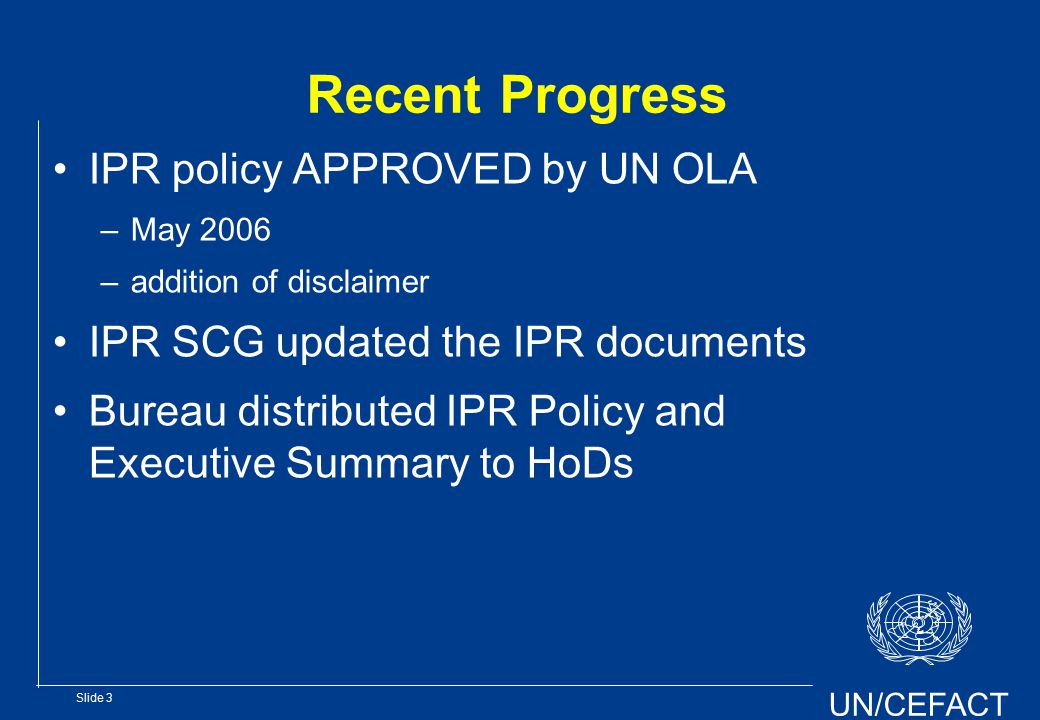 Recent Progress

• IPR policy APPROVED by UN OLA
– May 2006
– addition of disclaimer

• IPR SCG updated the IPR documents

• Bureau distributed IPR Policy and Executive Summary to HoDs

Slide 3

UN/CEFACT